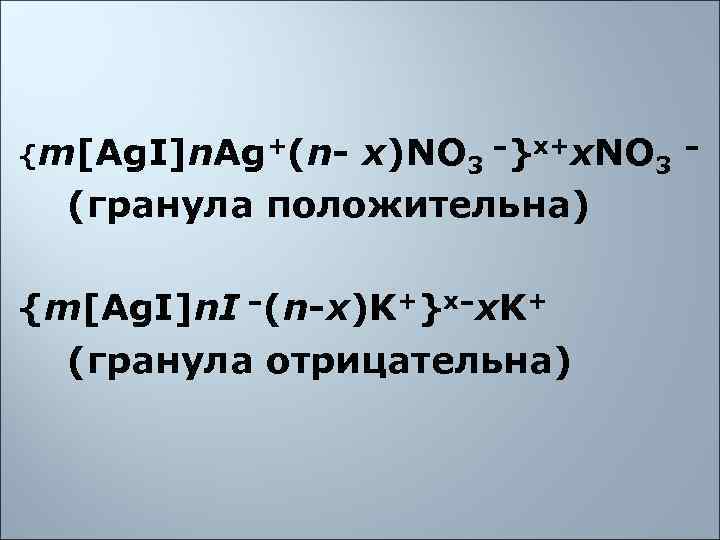 $\{m[AgI]nAg^{+}(n-x)NO_3^{-}\}^{x+}xNO_3^{-}$ (гранула положительна)

$\{m[AgI]nI^{-}(n-x)K^{+}\}^{x-}xK^{+}$ (гранула отрицательна)